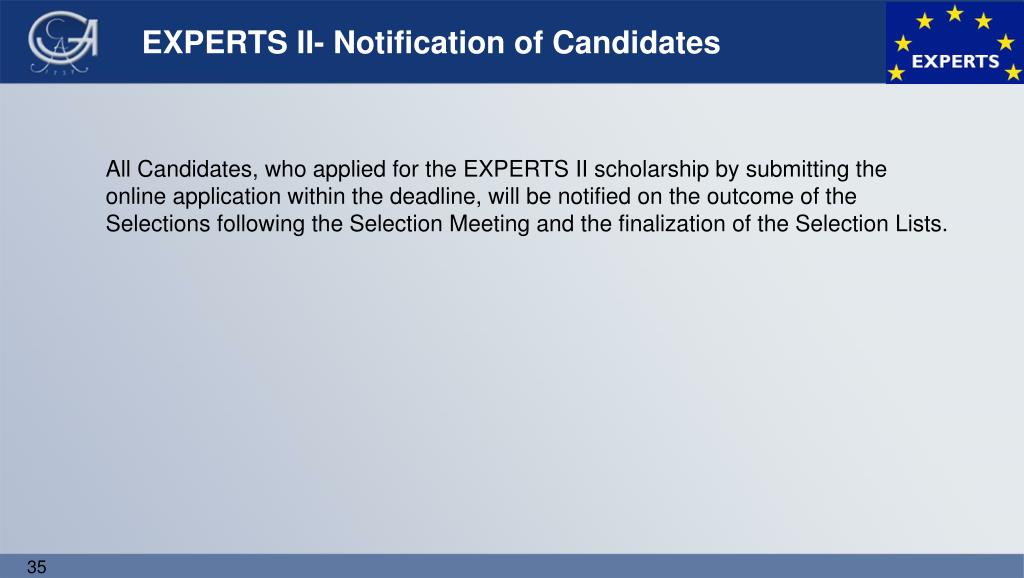 EXPERTS II- Notification of Candidates

EXPERTS

All Candidates, who applied for the EXPERTS II scholarship by submitting the online application within the deadline, will be notified on the outcome of the Selections following the Selection Meeting and the finalization of the Selection Lists.

35